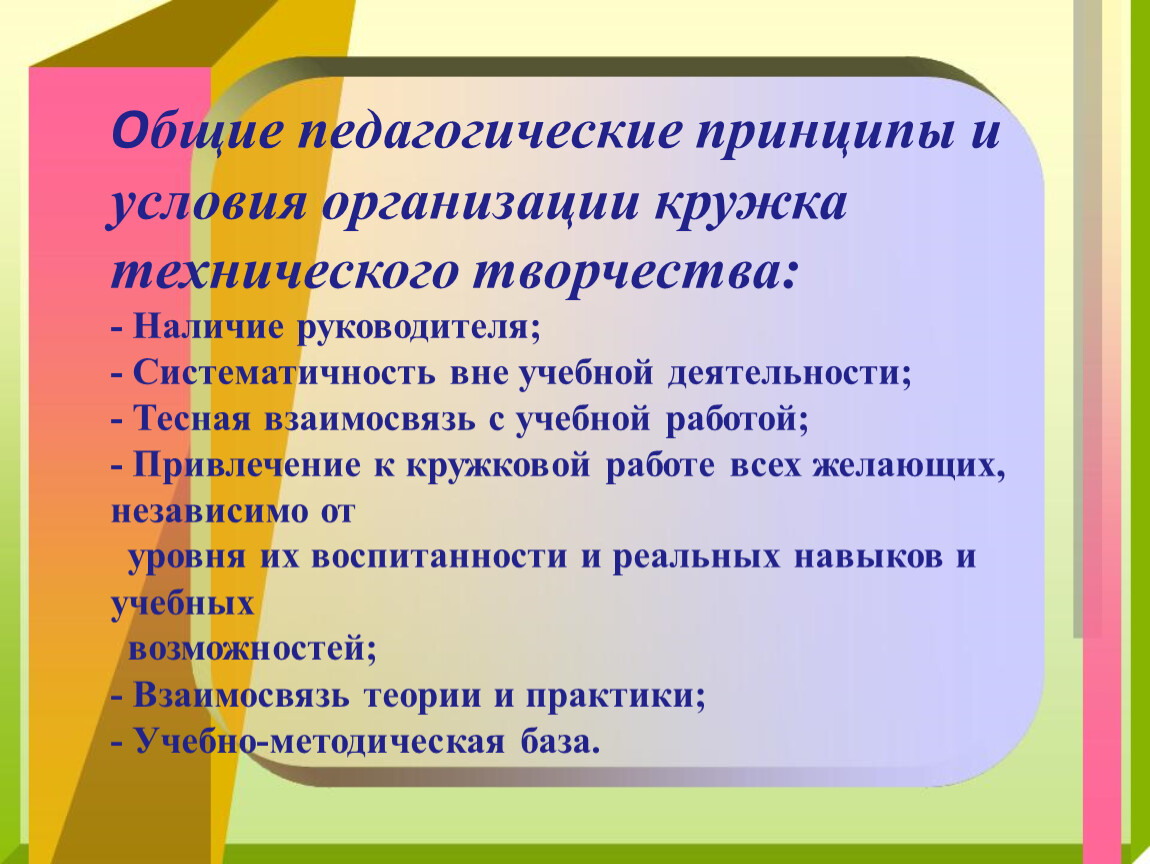 Общие педагогические принципы и условия организации кружка технического творчества:
- Наличие руководителя;
- Систематичность вне учебной деятельности;
- Тесная взаимосвязь с учебной работой;
- Привлечение к кружковой работе всех желающих, независимо от
уровня их воспитанности и реальных навыков и учебных
возможностей;
- Взаимосвязь теории и практики;
- Учебно-методическая база.